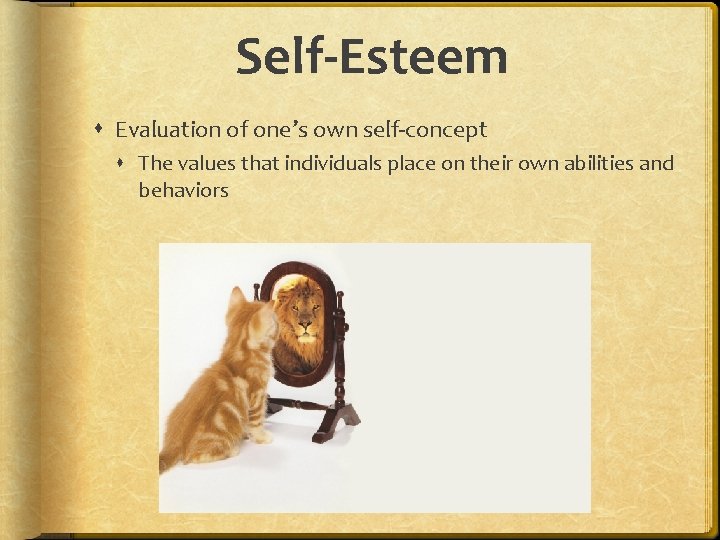 Self-Esteem

Evaluation of one's own self-concept

The values that individuals place on their own abilities and behaviors